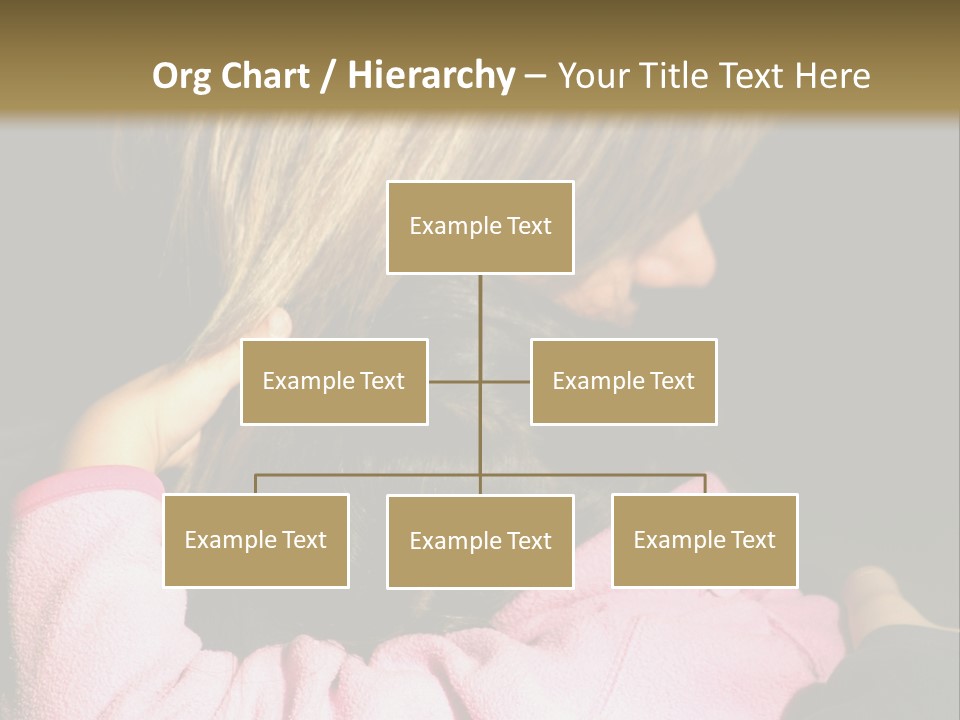 Org Chart / Hierarchy – Your Title Text Here

Example Text

Example Text

Example Text

Example Text

Example Text

Example Text